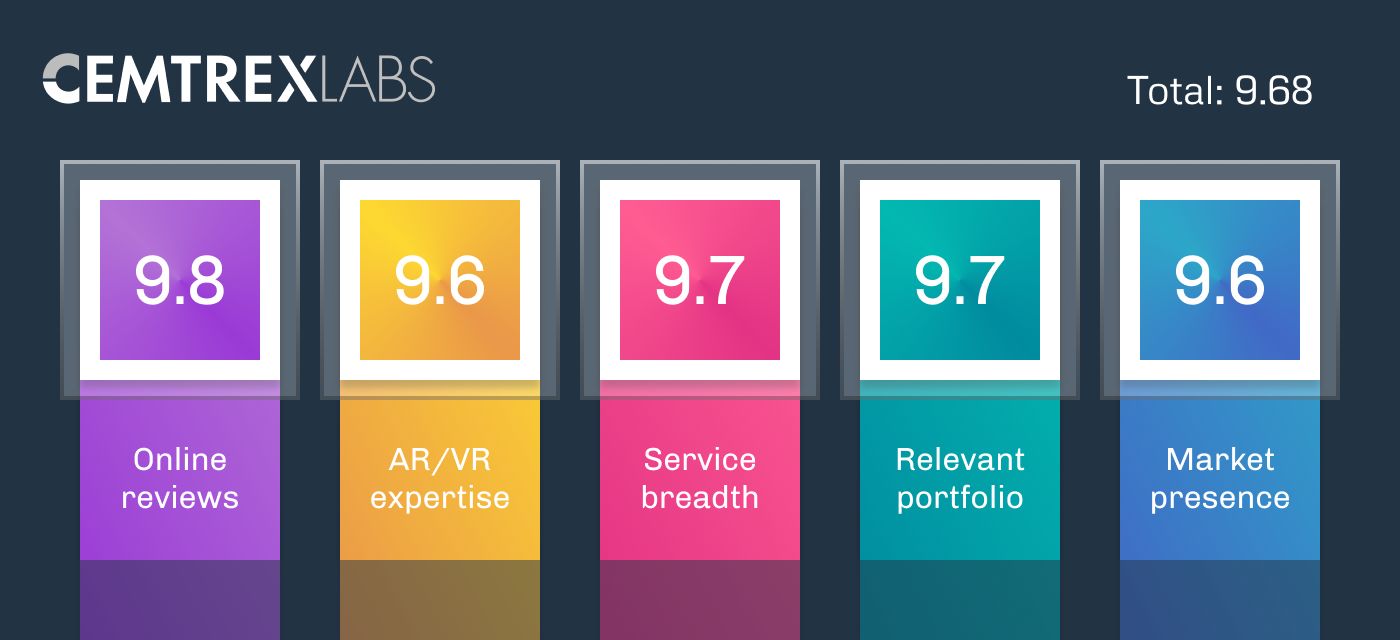 CEMTREXLABS

Total: 9.68

9.8
Online reviews

9.6
AR/VR expertise

9.7
Service breadth

9.7
Relevant portfolio

9.6
Market presence